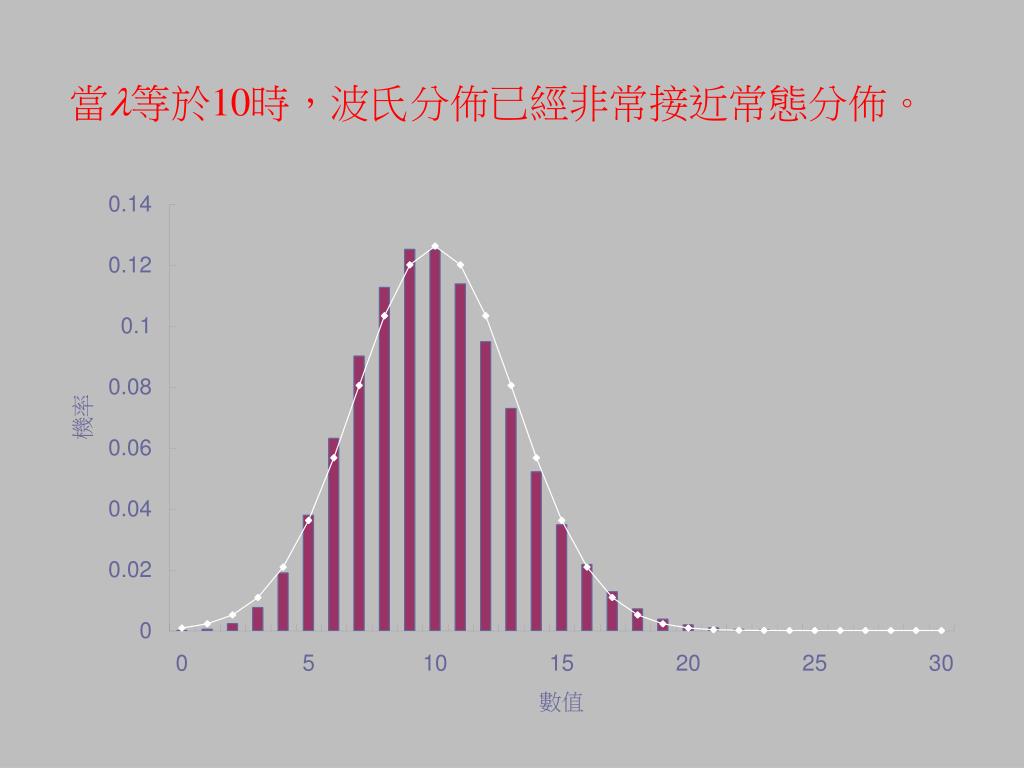 當$\lambda$等於10時，波氏分佈已經非常接近常態分佈。

0.14
0.12
0.1
0.08
0.06
0.04
0.02
0

機率

0 5 10 15 20 25 30

數值